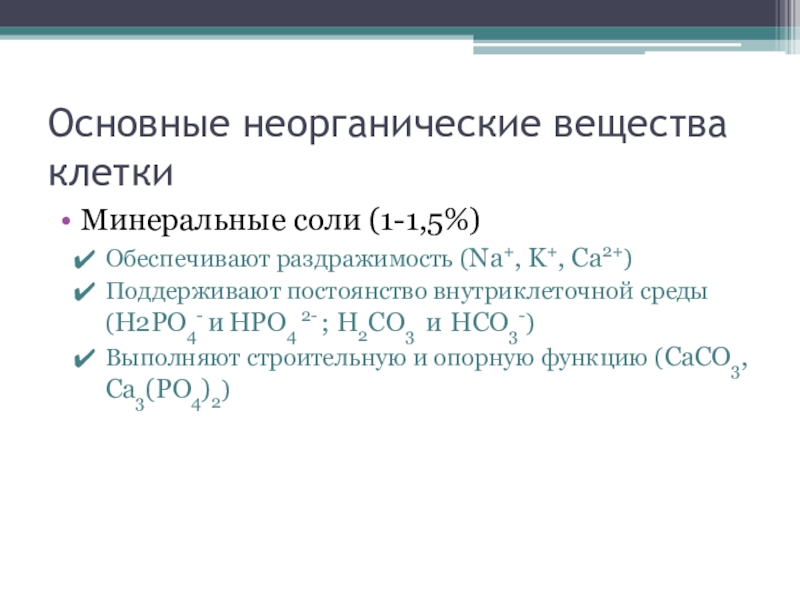 Основные неорганические вещества клетки

• Минеральные соли (1-1,5%)

✔ Обеспечивают раздражимость ($Na^+$, $K^+$, $Ca^{2+}$)

✔ Поддерживают постоянство внутриклеточной среды ($H2PO_4^-$ и $HPO_4^{2-}$; $H_2CO_3$ и $HCO_3^-$)

✔ Выполняют строительную и опорную функцию ($CaCO_3$, $Ca_3(PO_4)_2$)